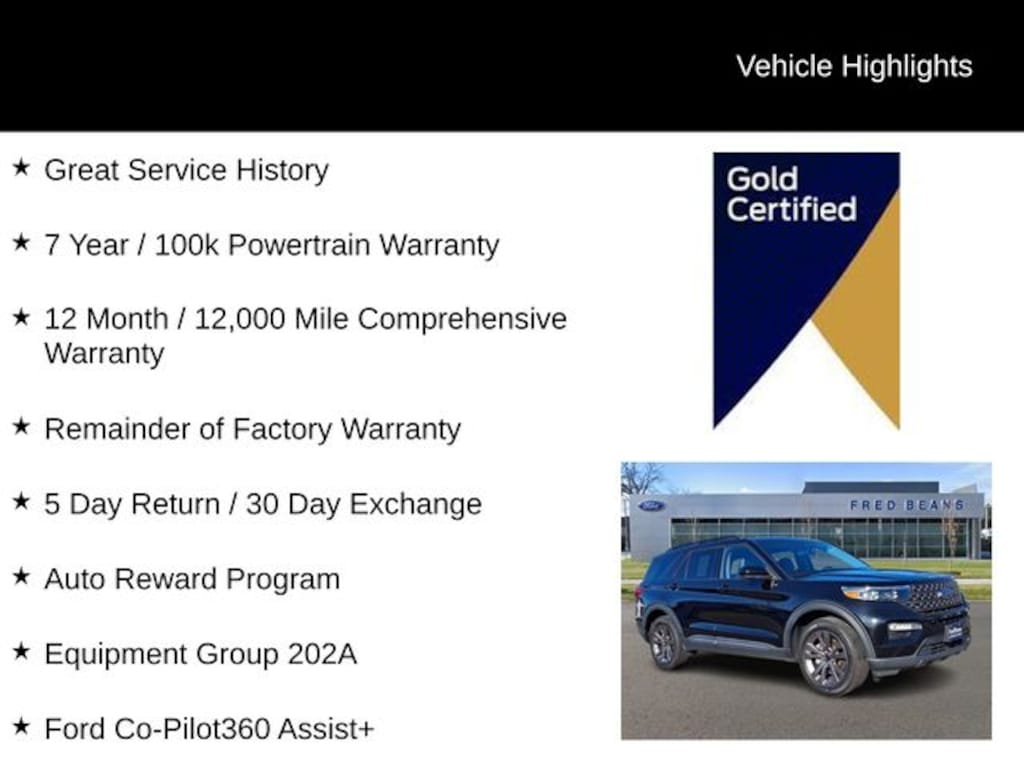 Vehicle Highlights

★ Great Service History

★ 7 Year / 100k Powertrain Warranty

★ 12 Month / 12,000 Mile Comprehensive Warranty

★ Remainder of Factory Warranty

★ 5 Day Return / 30 Day Exchange

★ Auto Reward Program

★ Equipment Group 202A

★ Ford Co-Pilot360 Assist+

Gold Certified

Ford

FRED BEANS